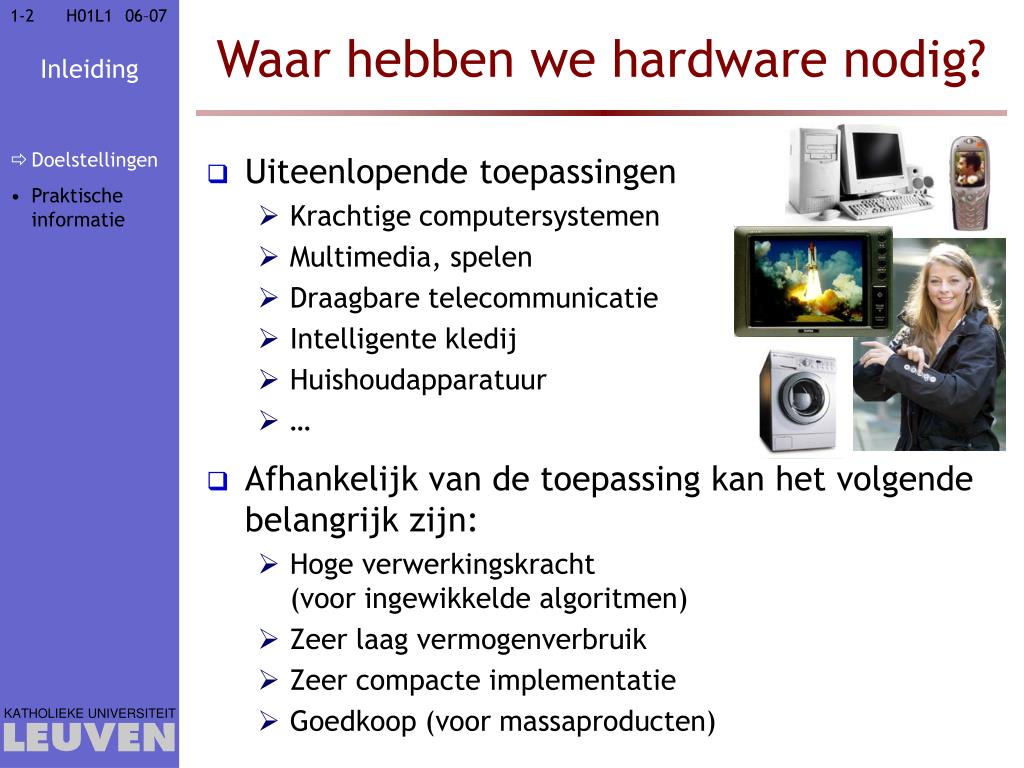 1-2 H01L1 06-07

Inleiding

⇨ Doelstellingen

• Praktische informatie

KATHOLIEKE UNIVERSITEIT
LEUVEN

Waar hebben we hardware nodig?

❑ Uiteenlopende toepassingen
➢ Krachtige computersystemen
➢ Multimedia, spelen
➢ Draagbare telecommunicatie
➢ Intelligente kledij
➢ Huishoudapparatuur
➢ …

❑ Afhankelijk van de toepassing kan het volgende belangrijk zijn:
➢ Hoge verwerkingskracht (voor ingewikkelde algoritmen)
➢ Zeer laag vermogenverbruik
➢ Zeer compacte implementatie
➢ Goedkoop (voor massaproducten)